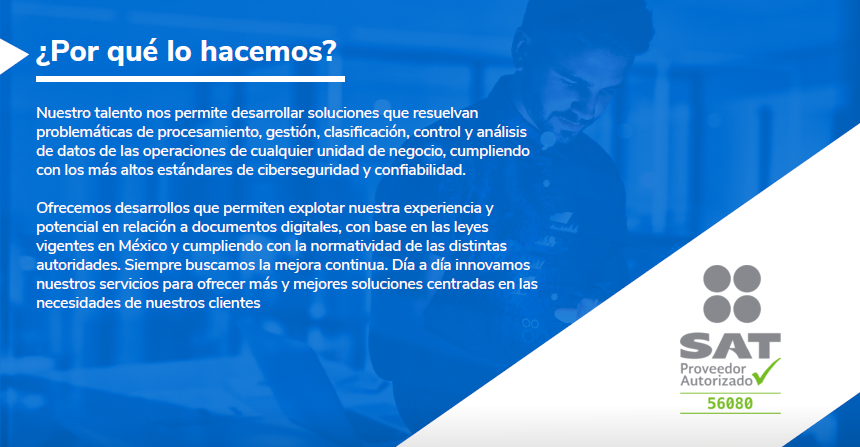 ¿Por qué lo hacemos?

Nuestro talento nos permite desarrollar soluciones que resuelvan problemáticas de procesamiento, gestión, clasificación, control y análisis de datos de las operaciones de cualquier unidad de negocio, cumpliendo con los más altos estándares de ciberseguridad y confiabilidad.

Ofrecemos desarrollos que permiten explotar nuestra experiencia y potencial en relación a documentos digitales, con base en las leyes vigentes en México y cumpliendo con la normatividad de las distintas autoridades. Siempre buscamos la mejora continua. Día a día innovamos nuestros servicios para ofrecer más y mejores soluciones centradas en las necesidades de nuestros clientes

SAT
Proveedor
Autorizado
56080